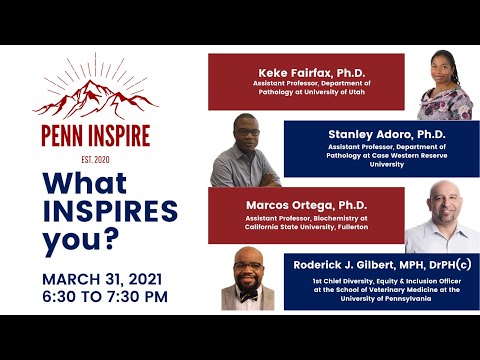 PENN INSPIRE
EST. 2020

What INSPIRES you?

MARCH 31, 2021
6:30 TO 7:30 PM

Keke Fairfax, Ph.D.
Assistant Professor, Department of Pathology at University of Utah

Stanley Adoro, Ph.D.
Assistant Professor, Department of Pathology at Case Western Reserve University

Marcos Ortega, Ph.D.
Assistant Professor, Biochemistry at California State University, Fullerton

Roderick J. Gilbert, MPH, DrPH(c)
1st Chief Diversity, Equity & Inclusion Officer at the School of Veterinary Medicine at the University of Pennsylvania